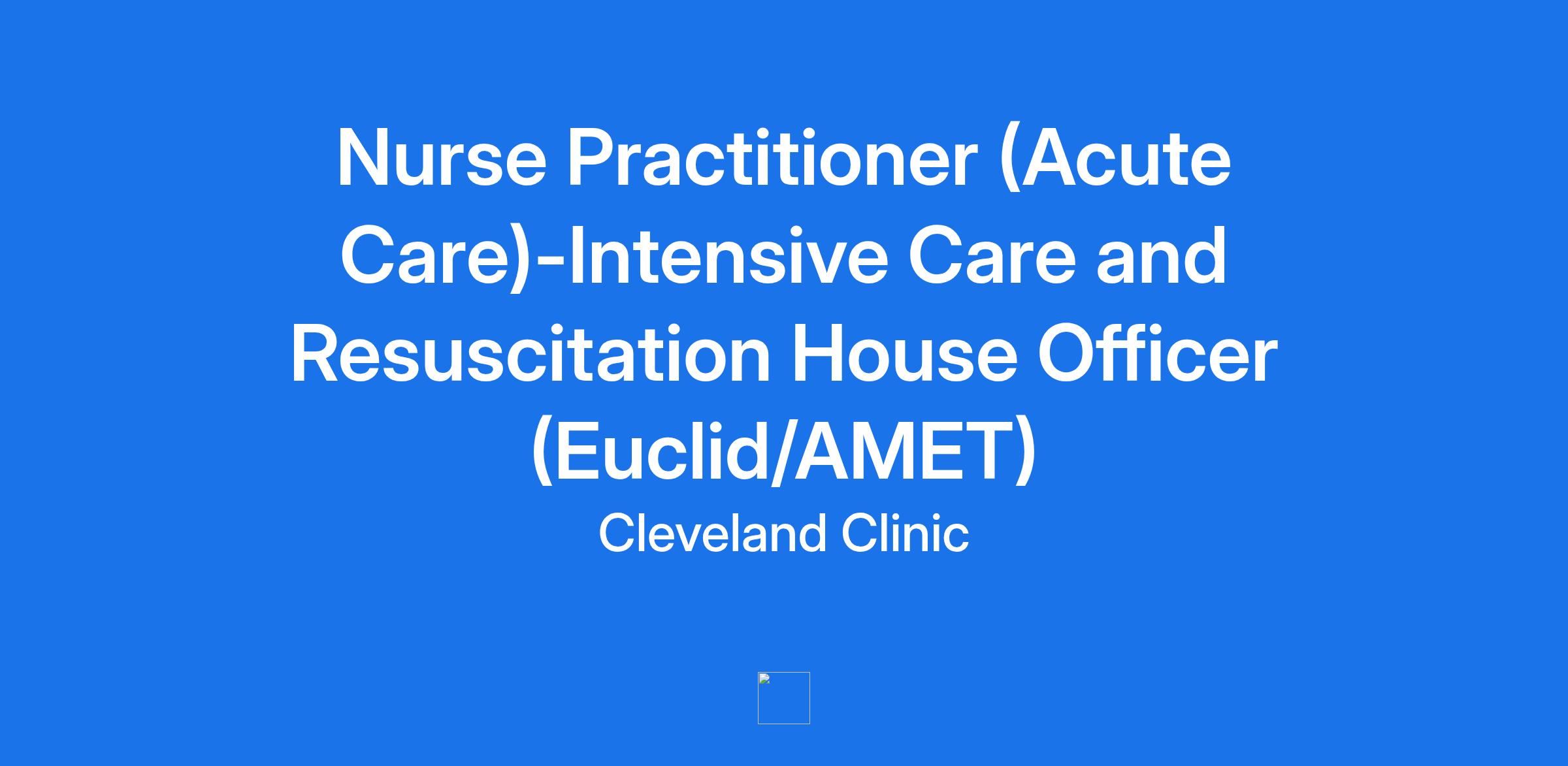 Nurse Practitioner (Acute Care)-Intensive Care and Resuscitation House Officer (Euclid/AMET)

Cleveland Clinic